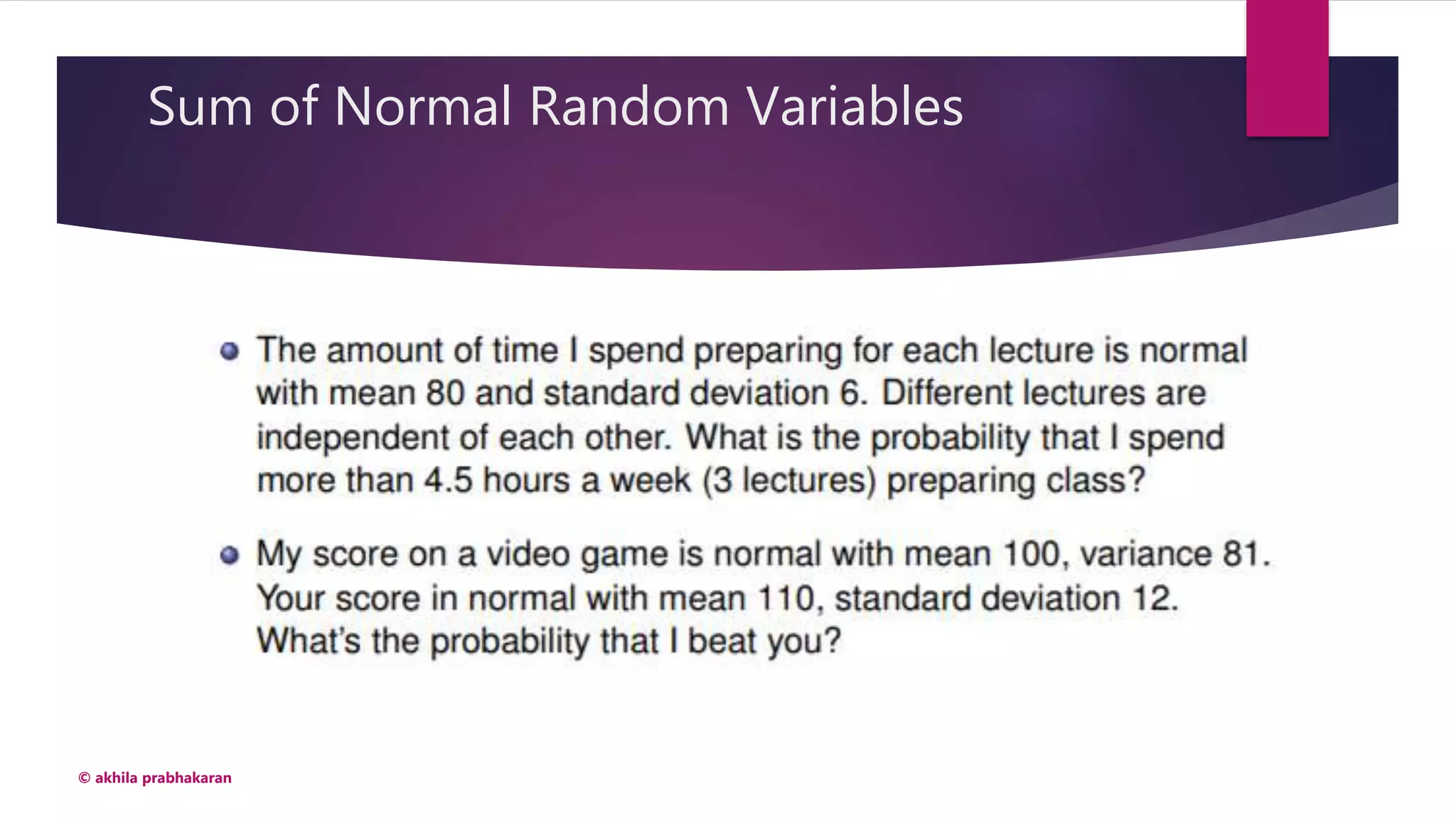 Sum of Normal Random Variables

The amount of time I spend preparing for each lecture is normal with mean 80 and standard deviation 6. Different lectures are independent of each other. What is the probability that I spend more than 4.5 hours a week (3 lectures) preparing class?

My score on a video game is normal with mean 100, variance 81. Your score in normal with mean 110, standard deviation 12. What's the probability that I beat you?

© akhila prabhakaran